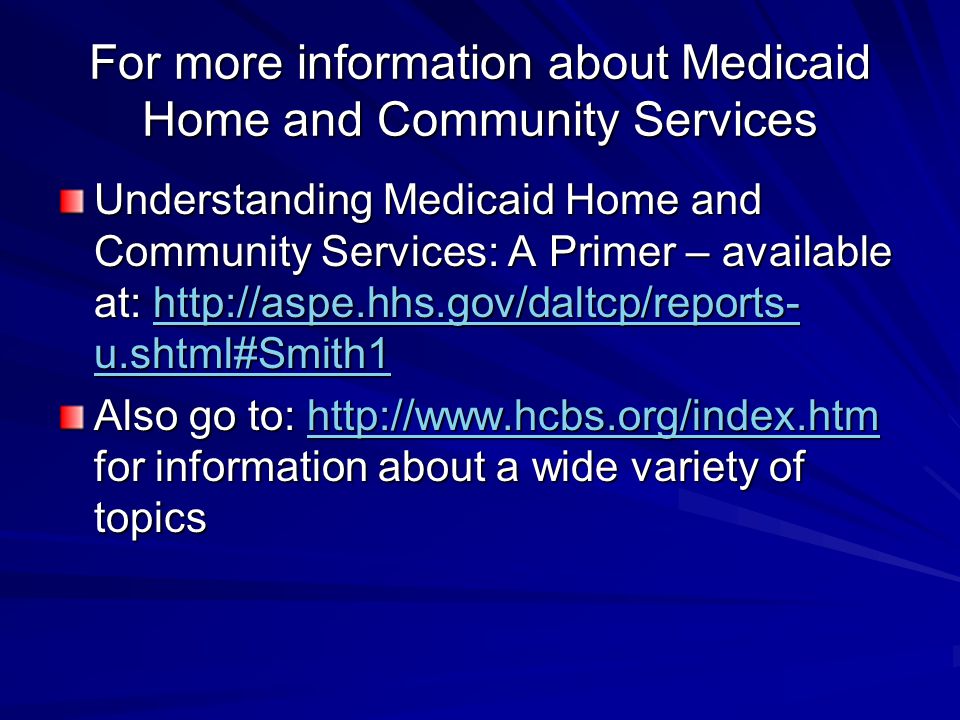 For more information about Medicaid Home and Community Services

Understanding Medicaid Home and Community Services: A Primer – available at: http://aspe.hhs.gov/daltcp/reports-u.shtml#Smith1

Also go to: http://www.hcbs.org/index.htm for information about a wide variety of topics